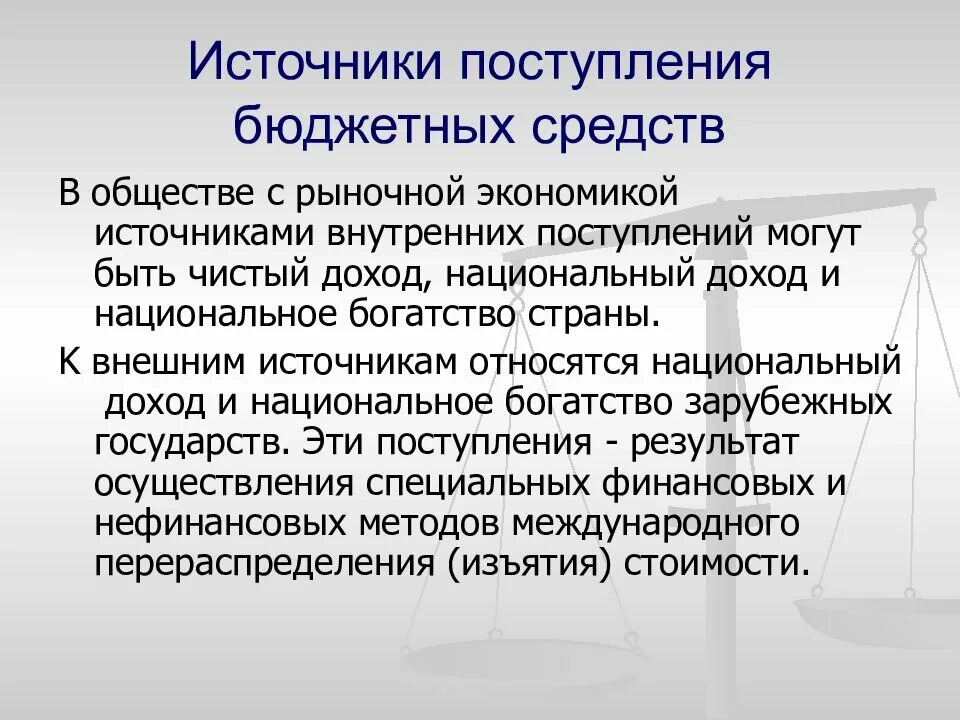 Источники поступления бюджетных средств

В обществе с рыночной экономикой источниками внутренних поступлений могут быть чистый доход, национальный доход и национальное богатство страны.

К внешним источникам относятся национальный доход и национальное богатство зарубежных государств. Эти поступления - результат осуществления специальных финансовых и нефинансовых методов международного перераспределения (изъятия) стоимости.